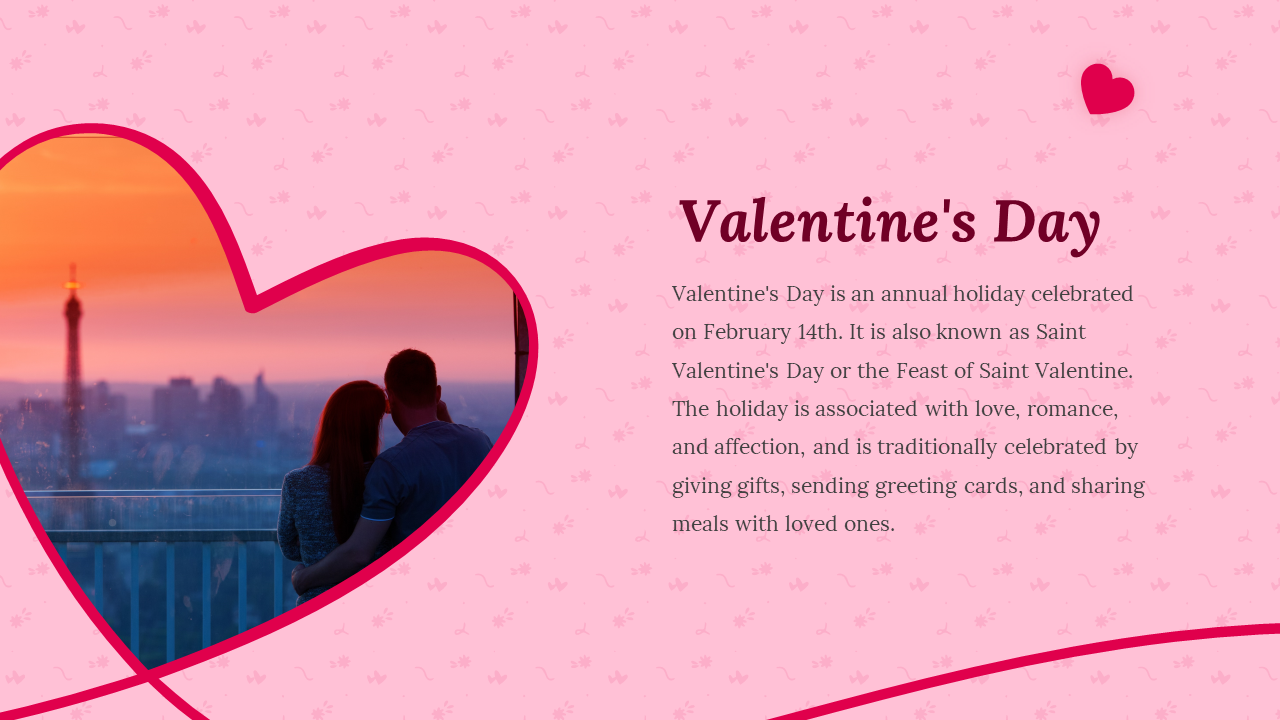 Valentine's Day

Valentine's Day is an annual holiday celebrated on February 14th. It is also known as Saint Valentine's Day or the Feast of Saint Valentine. The holiday is associated with love, romance, and affection, and is traditionally celebrated by giving gifts, sending greeting cards, and sharing meals with loved ones.